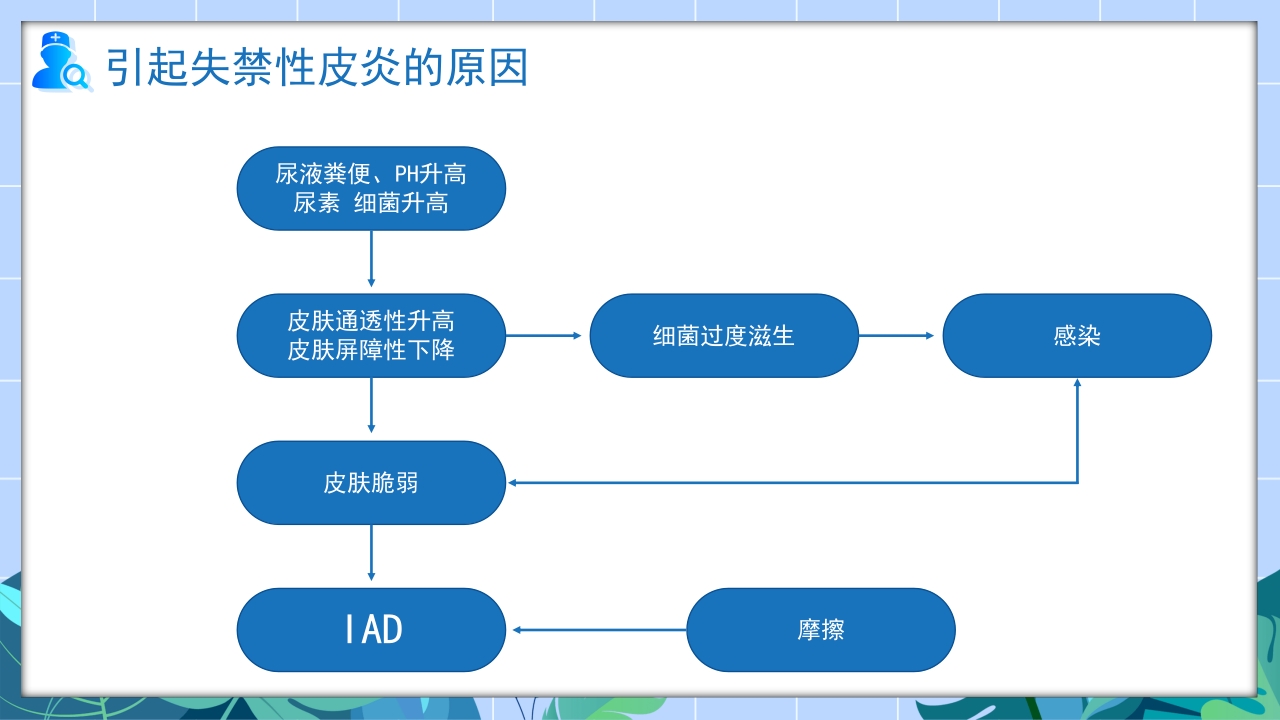 引起失禁性皮炎的原因

尿液粪便、PH升高
尿素 细菌升高

皮肤通透性升高
皮肤屏障性下降

细菌过度滋生

感染

皮肤脆弱

IAD

摩擦